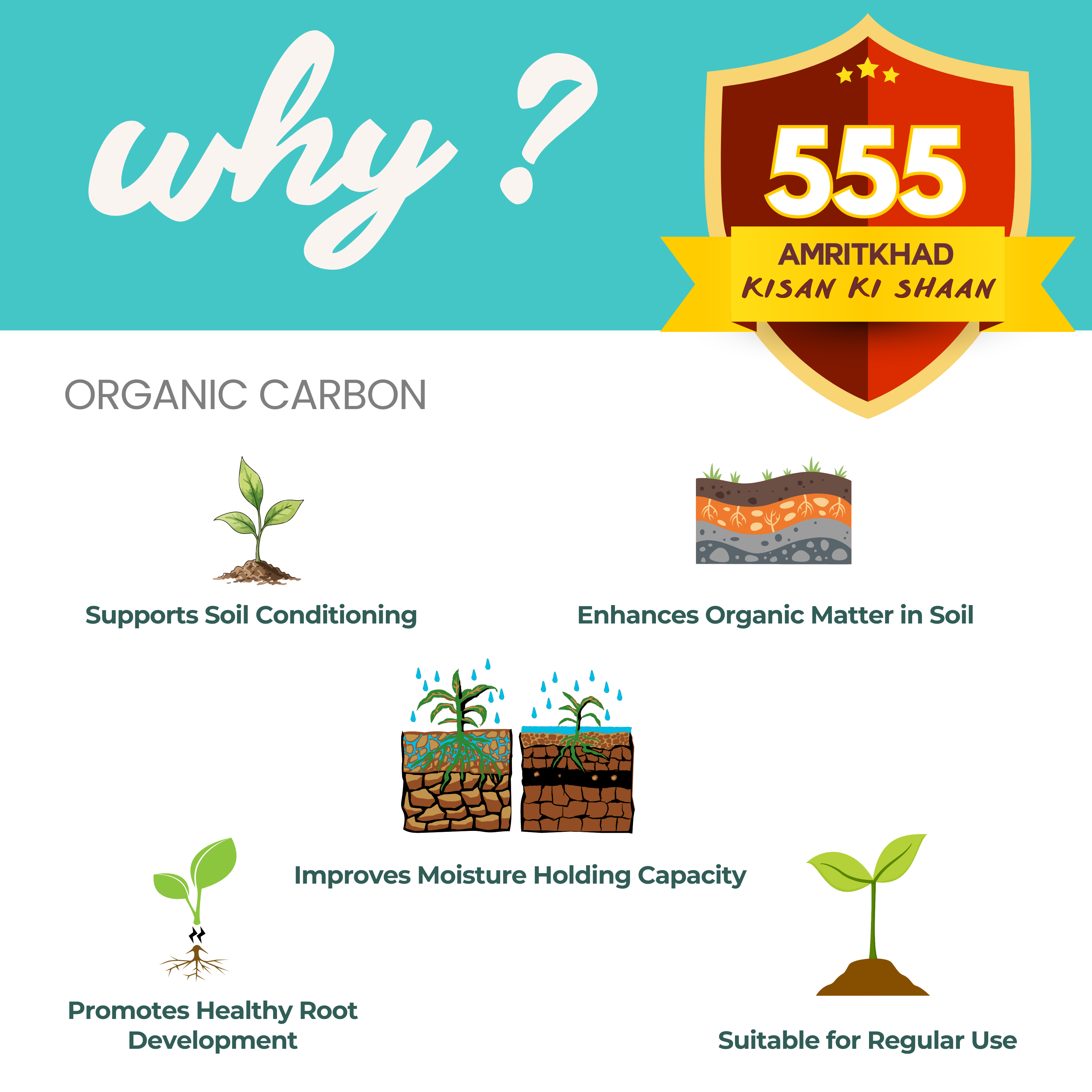 why ?

555
AMRITKHAD
KISAN KI SHAAN

ORGANIC CARBON

Supports Soil Conditioning

Enhances Organic Matter in Soil

Improves Moisture Holding Capacity

Promotes Healthy Root Development

Suitable for Regular Use